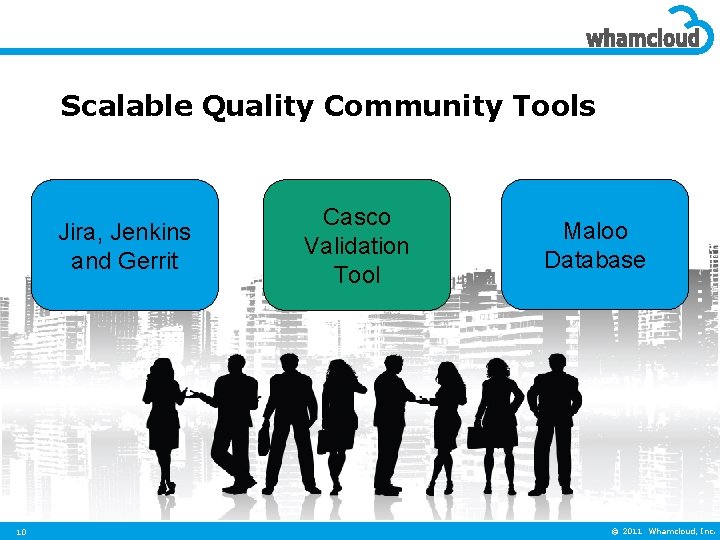 whamcloud

Scalable Quality Community Tools

Jira, Jenkins and Gerrit

Casco Validation Tool

Maloo Database

10

© 2011 Whamcloud, Inc.